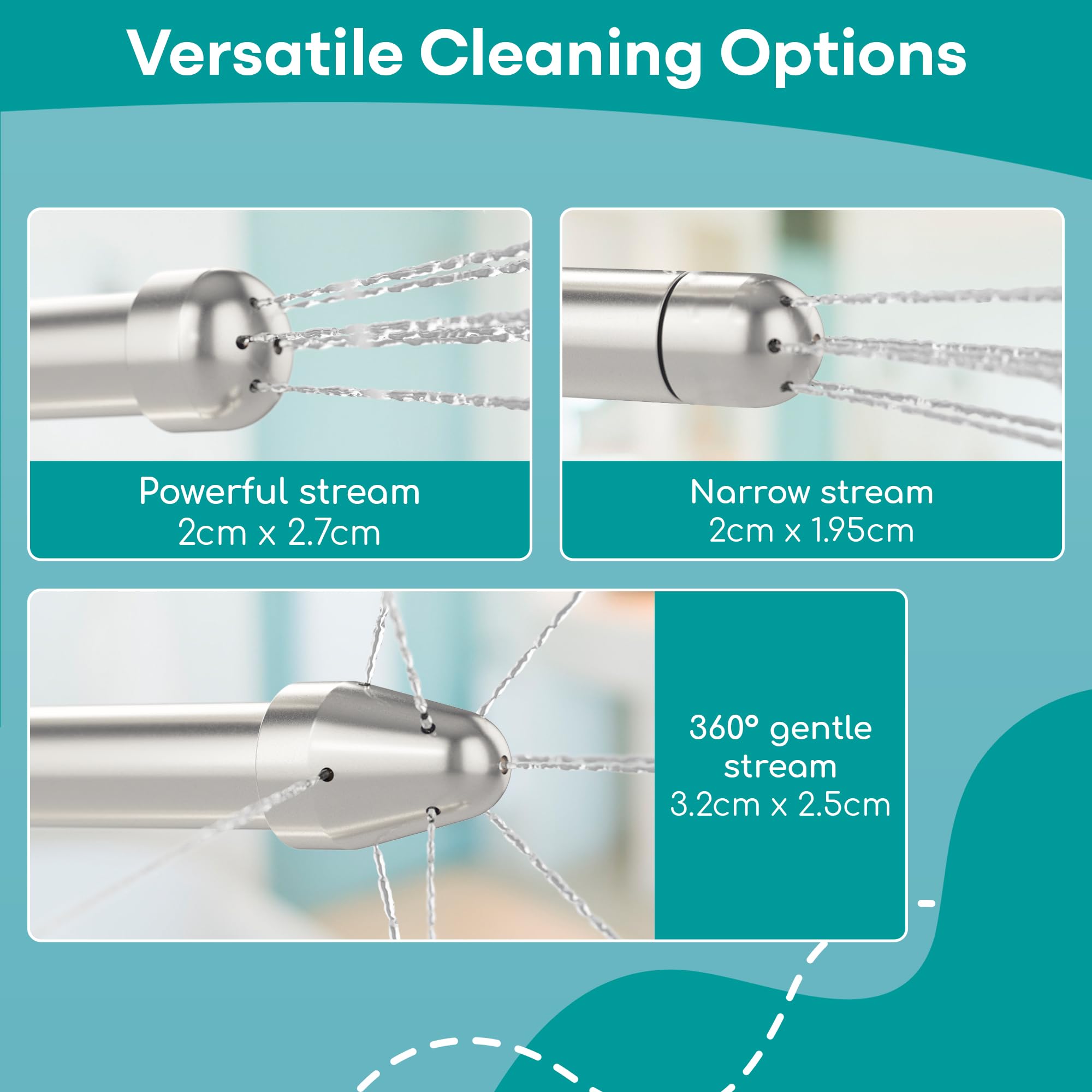 Versatile Cleaning Options

Powerful stream
2cm x 2.7cm

Narrow stream
2cm x 1.95cm

360° gentle stream
3.2cm x 2.5cm